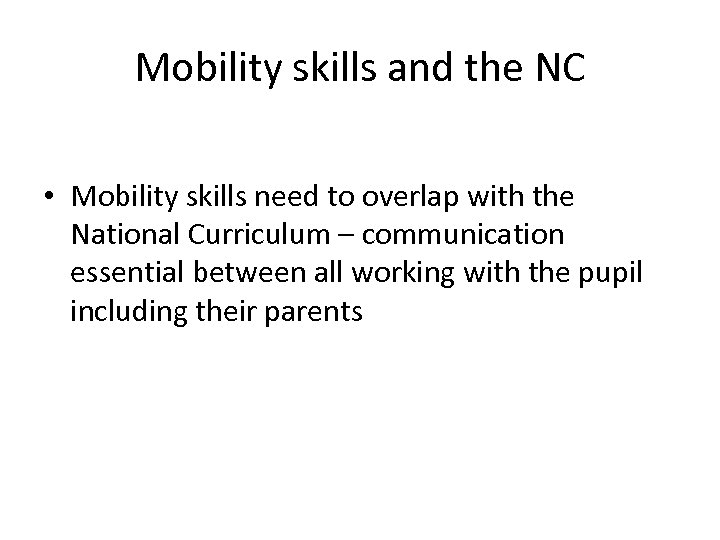 Mobility skills and the NC

• Mobility skills need to overlap with the National Curriculum – communication essential between all working with the pupil including their parents